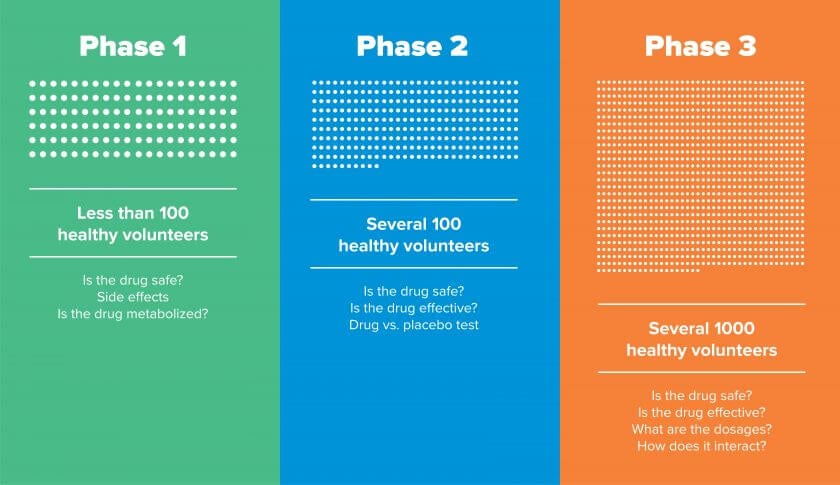 Phase 1

Less than 100 healthy volunteers

Is the drug safe?
Side effects
Is the drug metabolized?

Phase 2

Several 100 healthy volunteers

Is the drug safe?
Is the drug effective?
Drug vs. placebo test

Phase 3

Several 1000 healthy volunteers

Is the drug safe?
Is the drug effective?
What are the dosages?
How does it interact?